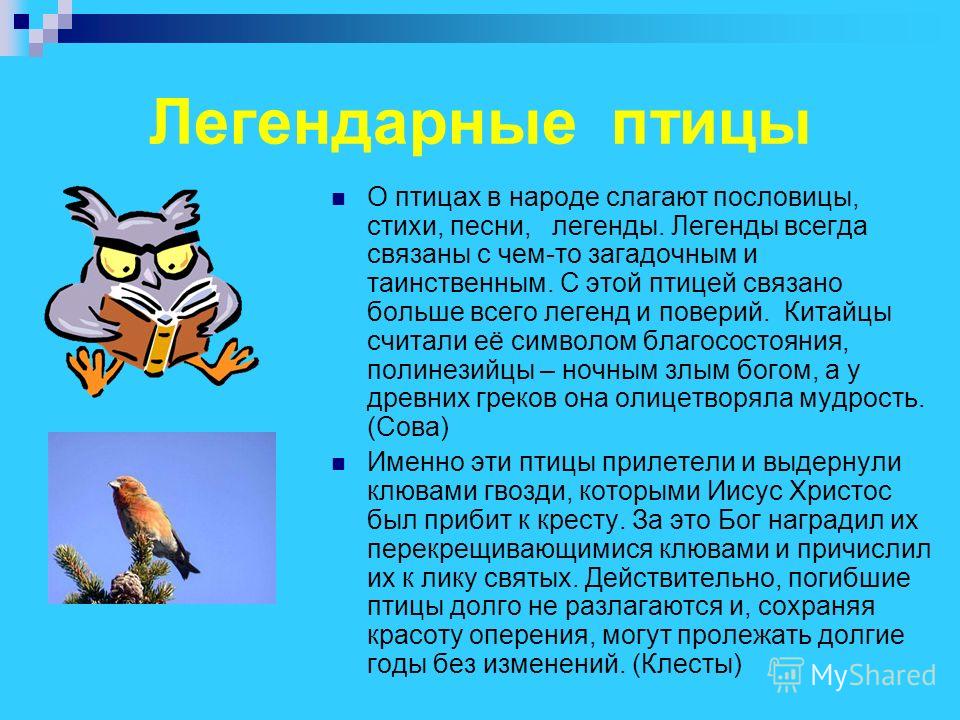 Легендарные птицы

О птицах в народе слагают пословицы, стихи, песни, легенды. Легенды всегда связаны с чем-то загадочным и таинственным. С этой птицей связано больше всего легенд и поверий. Китайцы считали её символом благосостояния, полинезийцы – ночным злым богом, а у древних греков она олицетворяла мудрость. (Сова)

Именно эти птицы прилетели и выдернули клювами гвозди, которыми Иисус Христос был прибит к кресту. За это Бог наградил их перекрещивающимися клювами и причислил их к лику святых. Действительно, погибшие птицы долго не разлагаются и, сохраняя красоту оперения, могут пролежать долгие годы без изменений. (Клесты)

MyShared